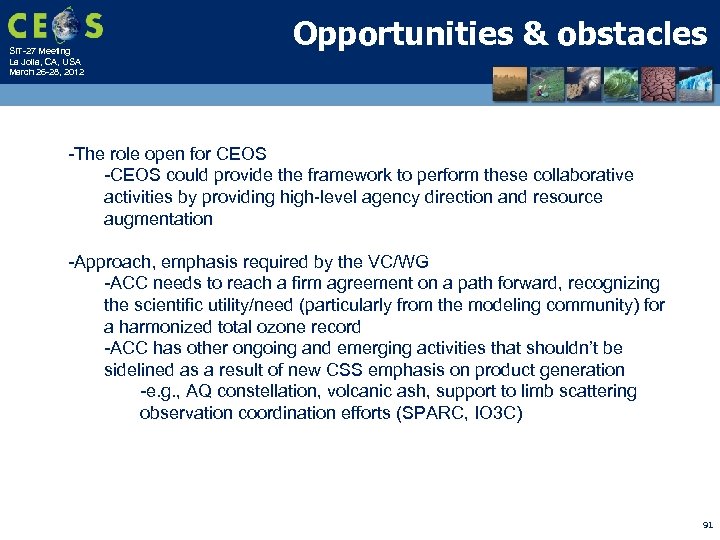 CEOS
SIT-27 Meeting
La Jolla, CA, USA
March 26-28, 2012

Opportunities & obstacles

-The role open for CEOS
-CEOS could provide the framework to perform these collaborative activities by providing high-level agency direction and resource augmentation

-Approach, emphasis required by the VC/WG
-ACC needs to reach a firm agreement on a path forward, recognizing the scientific utility/need (particularly from the modeling community) for a harmonized total ozone record
-ACC has other ongoing and emerging activities that shouldn't be sidelined as a result of new CSS emphasis on product generation
-e.g., AQ constellation, volcanic ash, support to limb scattering observation coordination efforts (SPARC, IO3C)

91